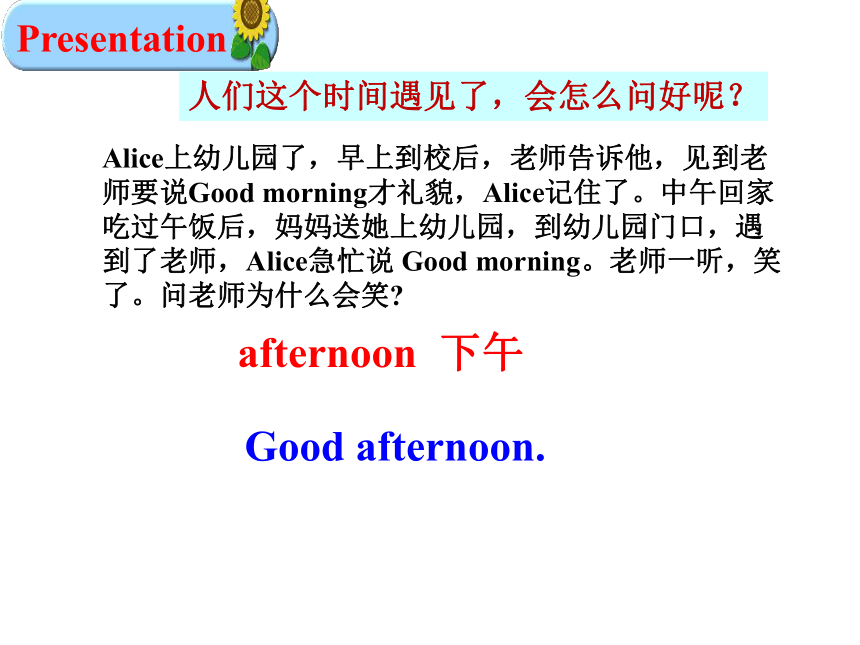 Presentation

人们这个时间遇见了，会怎么问好呢？

Alice上幼儿园了，早上到校后，老师告诉他，见到老师要说Good morning才礼貌，Alice记住了。中午回家吃过午饭后，妈妈送她上幼儿园，到幼儿园门口，遇到了老师，Alice急忙说 Good morning。老师一听，笑了。问老师为什么会笑?

afternoon 下午

Good afternoon.